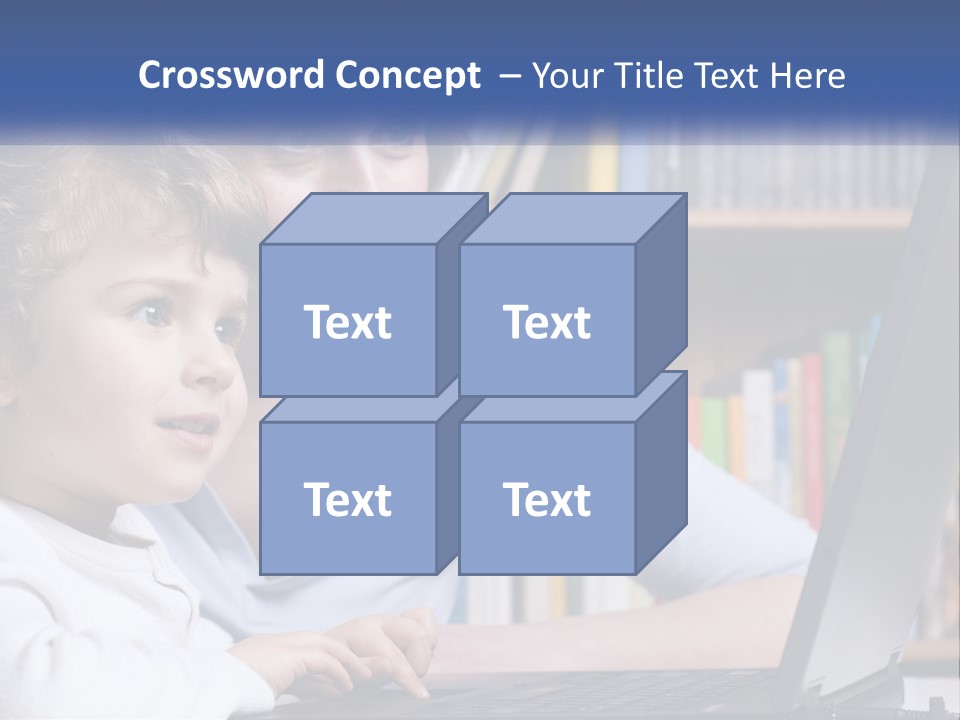 Crossword Concept – Your Title Text Here

Text

Text

Text

Text